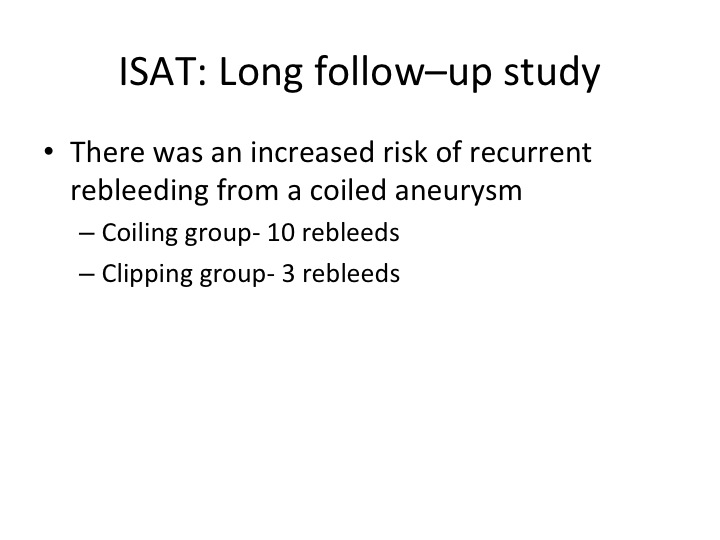 ISAT: Long follow–up study

• There was an increased risk of recurrent rebleeding from a coiled aneurysm
– Coiling group- 10 rebleeds
– Clipping group- 3 rebleeds